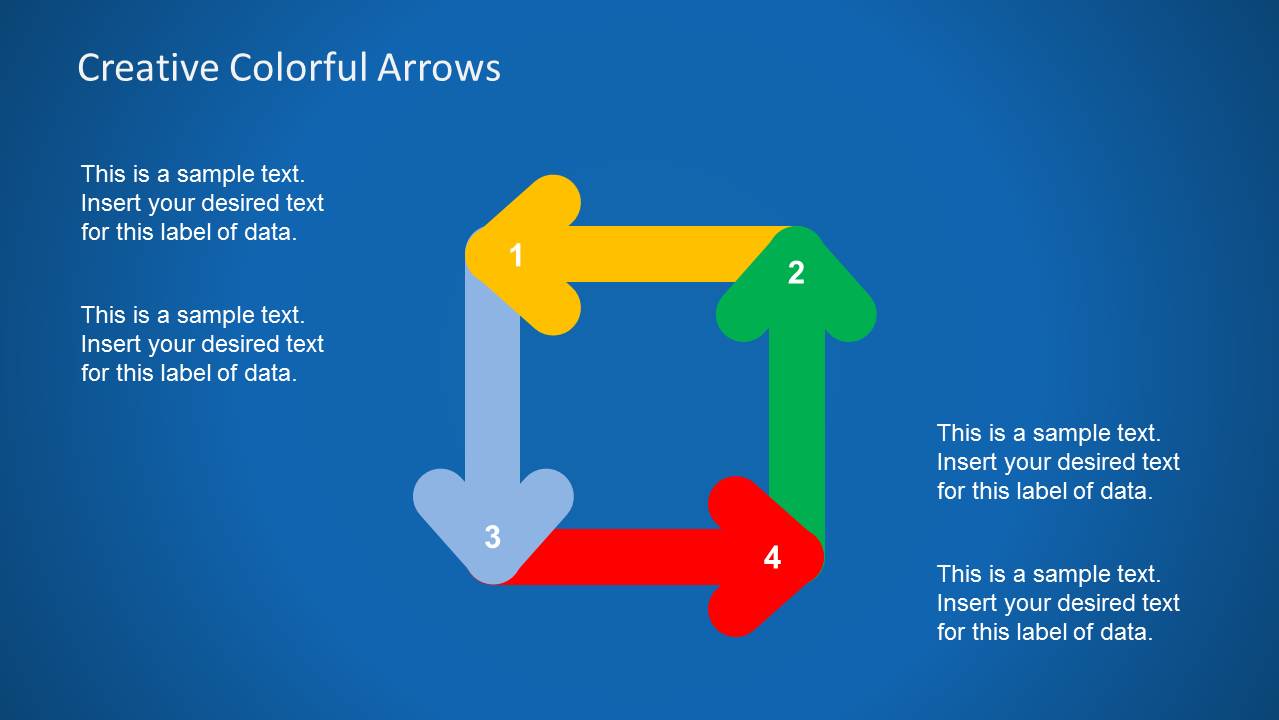 Creative Colorful Arrows

This is a sample text. Insert your desired text for this label of data.

This is a sample text. Insert your desired text for this label of data.

1

2

3

4

This is a sample text. Insert your desired text for this label of data.

This is a sample text. Insert your desired text for this label of data.